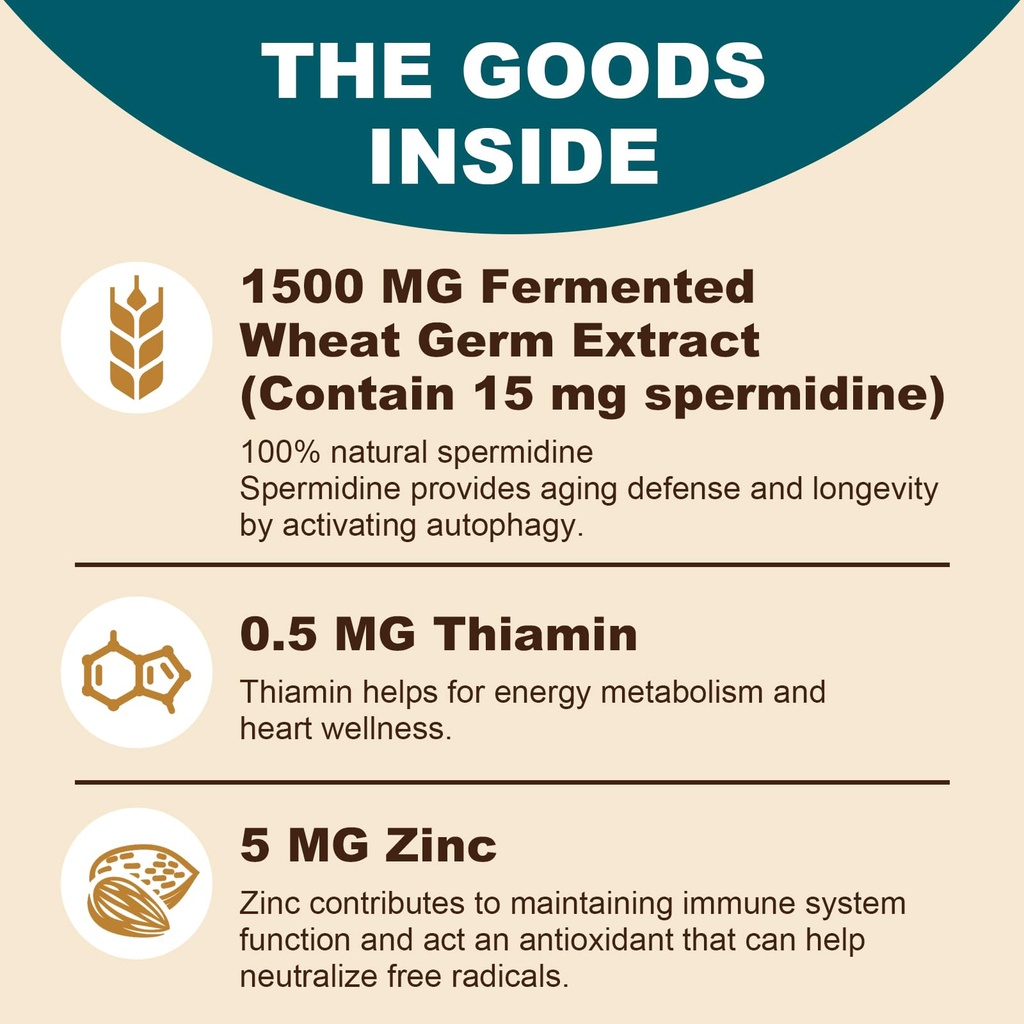 THE GOODS INSIDE

1500 MG Fermented Wheat Germ Extract (Contain 15 mg spermidine)

100% natural spermidine
Spermidine provides aging defense and longevity by activating autophagy.

0.5 MG Thiamin

Thiamin helps for energy metabolism and heart wellness.

5 MG Zinc

Zinc contributes to maintaining immune system function and act an antioxidant that can help neutralize free radicals.